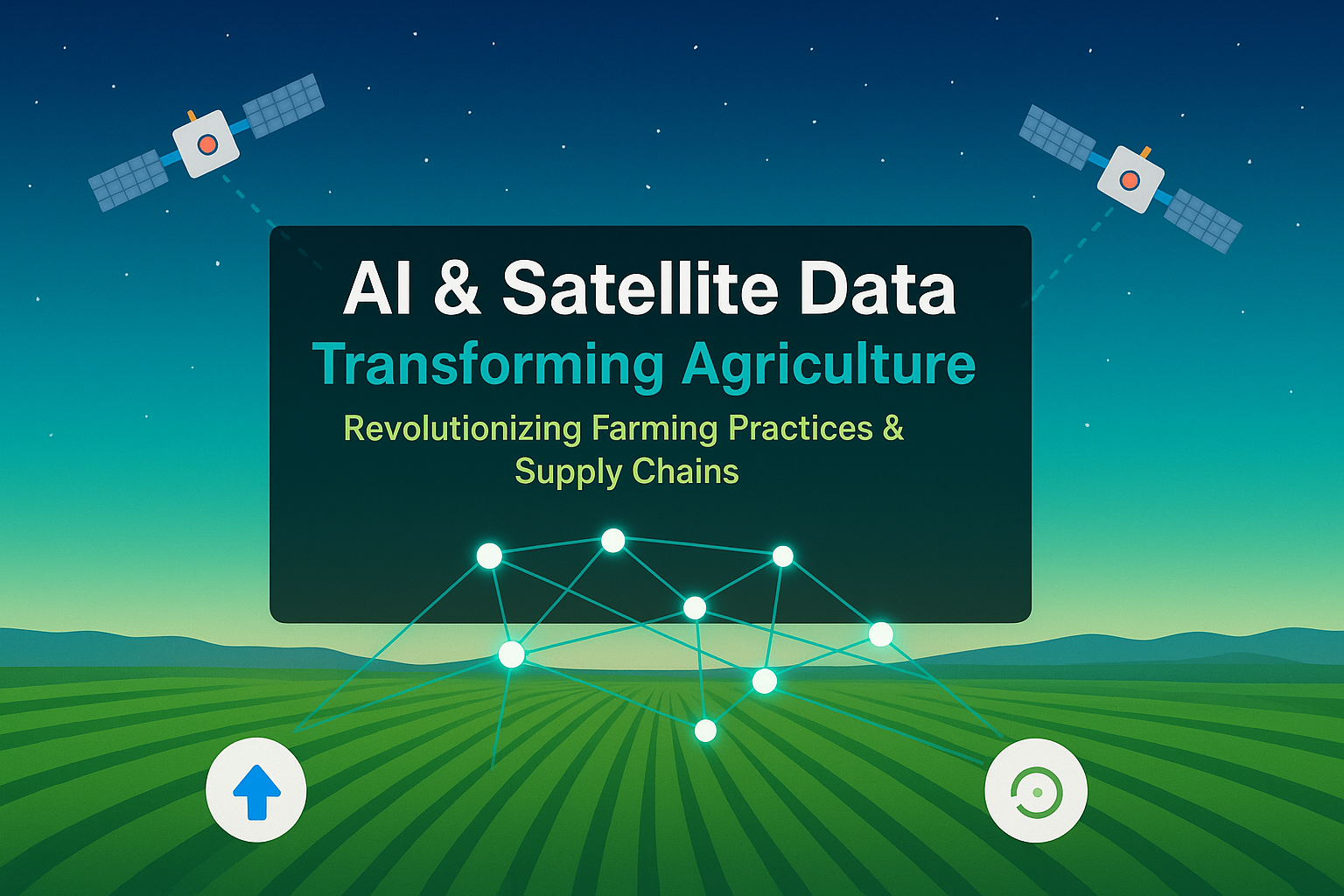 AI & Satellite Data
Transforming Agriculture
Revolutionizing Farming Practices & Supply Chains